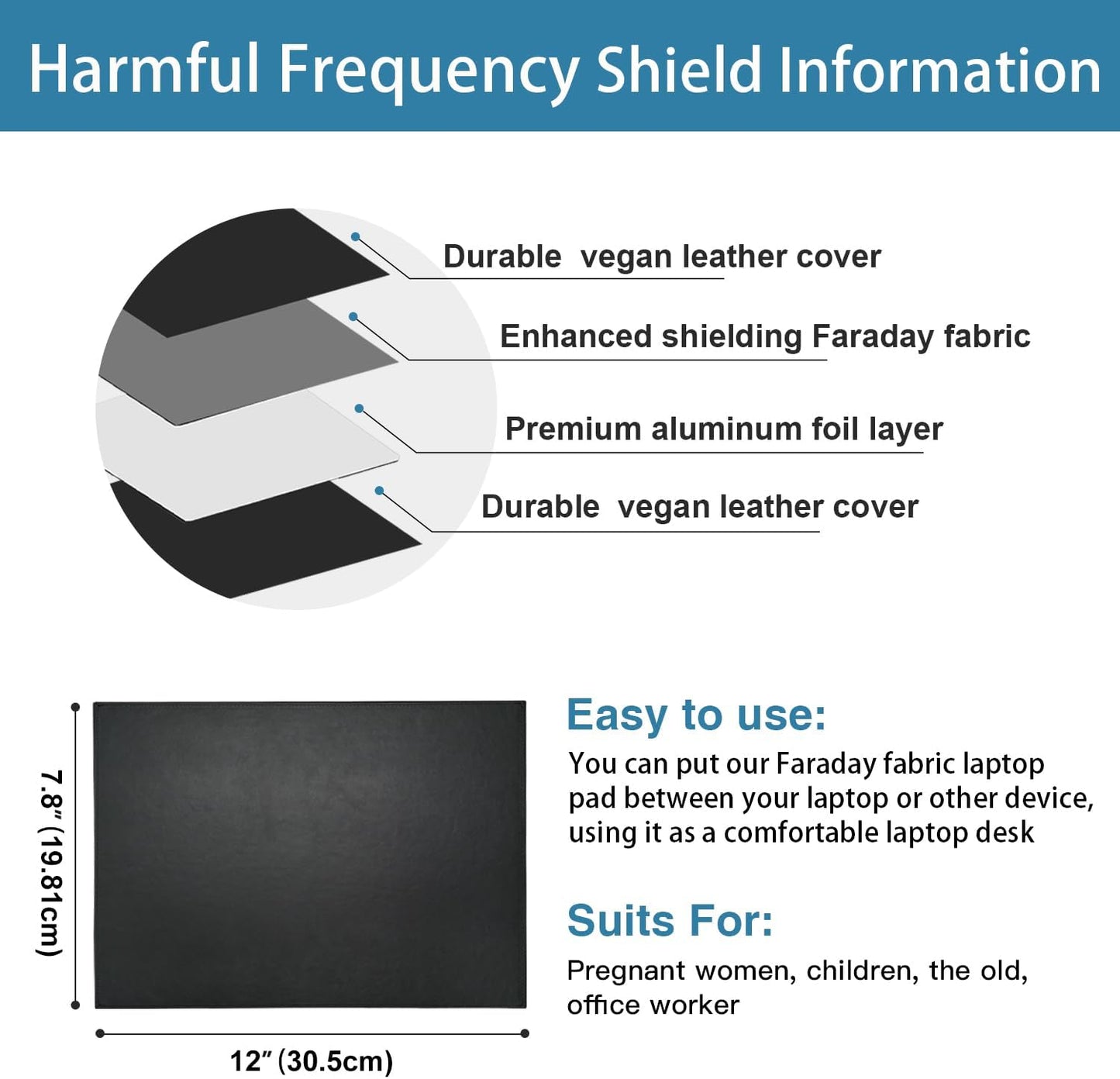 Harmful Frequency Shield Information

Durable vegan leather cover

Enhanced shielding Faraday fabric

Premium aluminum foil layer

Durable vegan leather cover

7.8″ (19.81cm)

12″ (30.5cm)

Easy to use:

You can put our Faraday fabric laptop pad between your laptop or other device, using it as a comfortable laptop desk

Suits For:

Pregnant women, children, the old, office worker